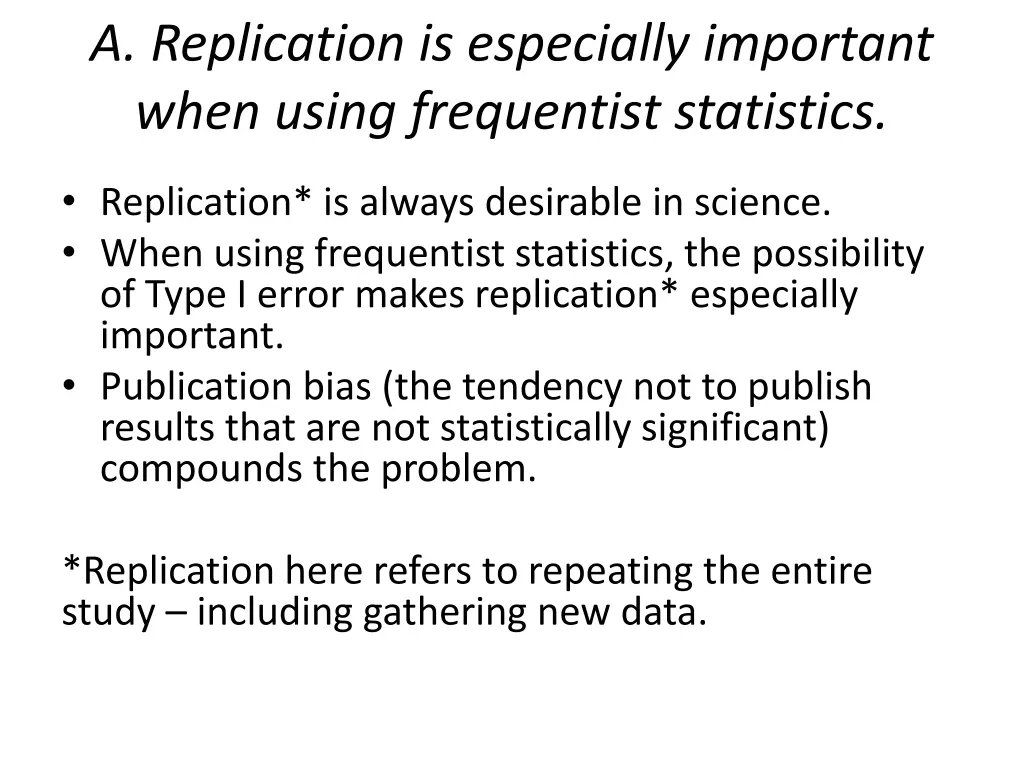 A. Replication is especially important when using frequentist statistics.

• Replication* is always desirable in science.
• When using frequentist statistics, the possibility of Type I error makes replication* especially important.
• Publication bias (the tendency not to publish results that are not statistically significant) compounds the problem.

*Replication here refers to repeating the entire study – including gathering new data.